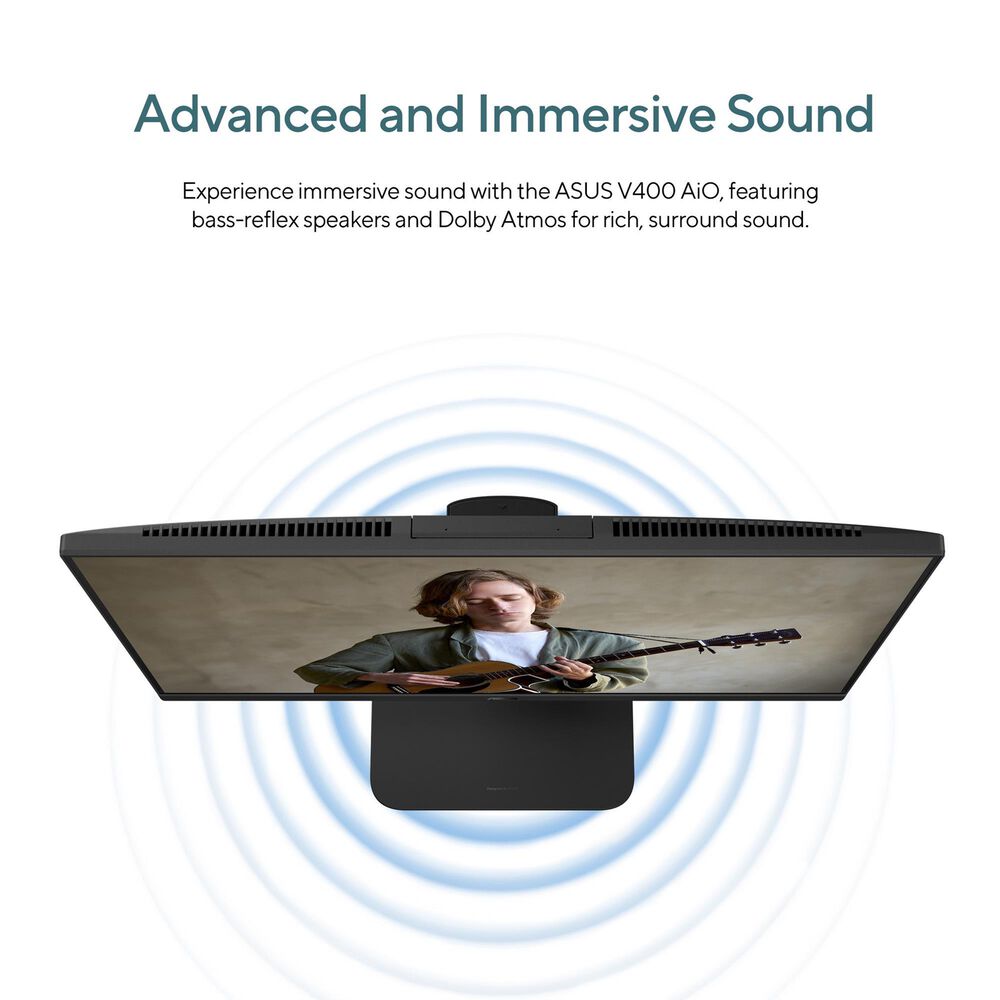 Advanced and Immersive Sound

Experience immersive sound with the ASUS V400 AiO, featuring bass-reflex speakers and Dolby Atmos for rich, surround sound.